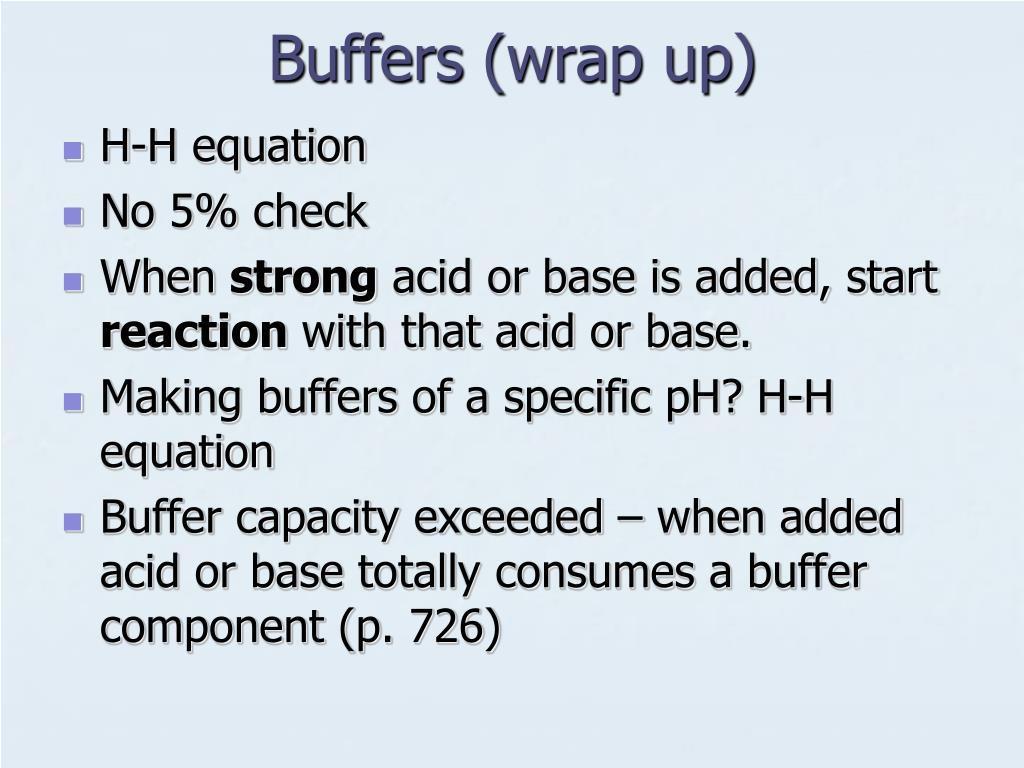 Buffers (wrap up)

- H-H equation
- No 5% check
- When **strong** acid or base is added, start **reaction** with that acid or base.
- Making buffers of a specific pH? H-H equation
- Buffer capacity exceeded – when added acid or base totally consumes a buffer component (p. 726)